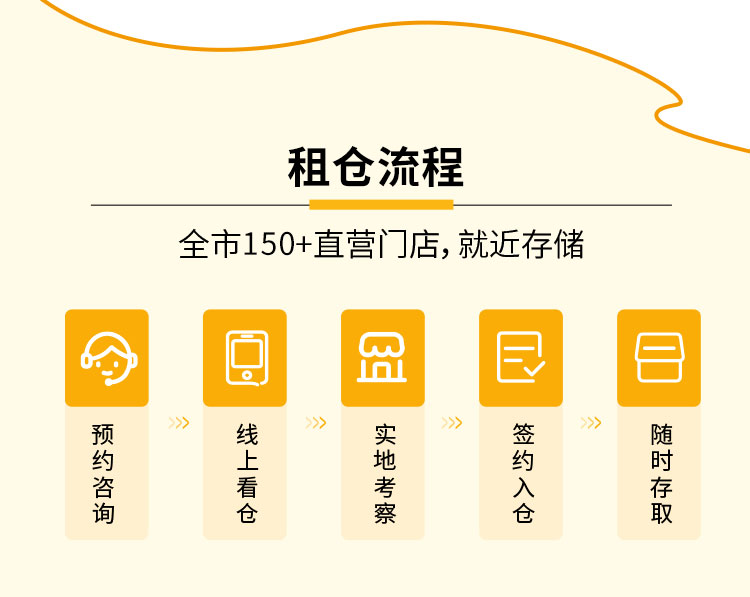 租仓流程

全市150+直营门店，就近存储

预约咨询

线上看仓

实地考察

签约入仓

随时存取